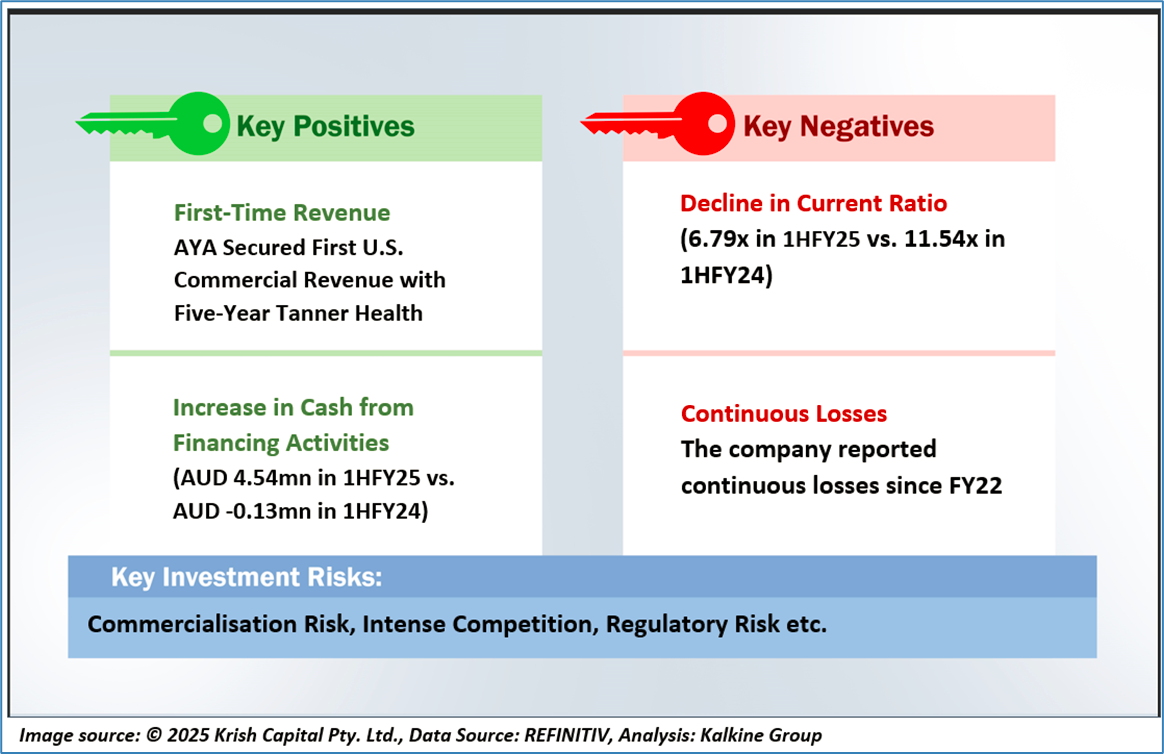 Key Positives

First-Time Revenue
AYA Secured First U.S. Commercial Revenue with Five-Year Tanner Health

Increase in Cash from Financing Activities
(AUD 4.54mn in 1HFY25 vs. AUD -0.13mn in 1HFY24)

Key Negatives

Decline in Current Ratio
(6.79x in 1HFY25 vs. 11.54x in 1HFY24)

Continuous Losses
The company reported continuous losses since FY22

Key Investment Risks:

Commercialisation Risk, Intense Competition, Regulatory Risk etc.

Image source: © 2025 Krish Capital Pty. Ltd., Data Source: REFINITIV, Analysis: Kalkine Group